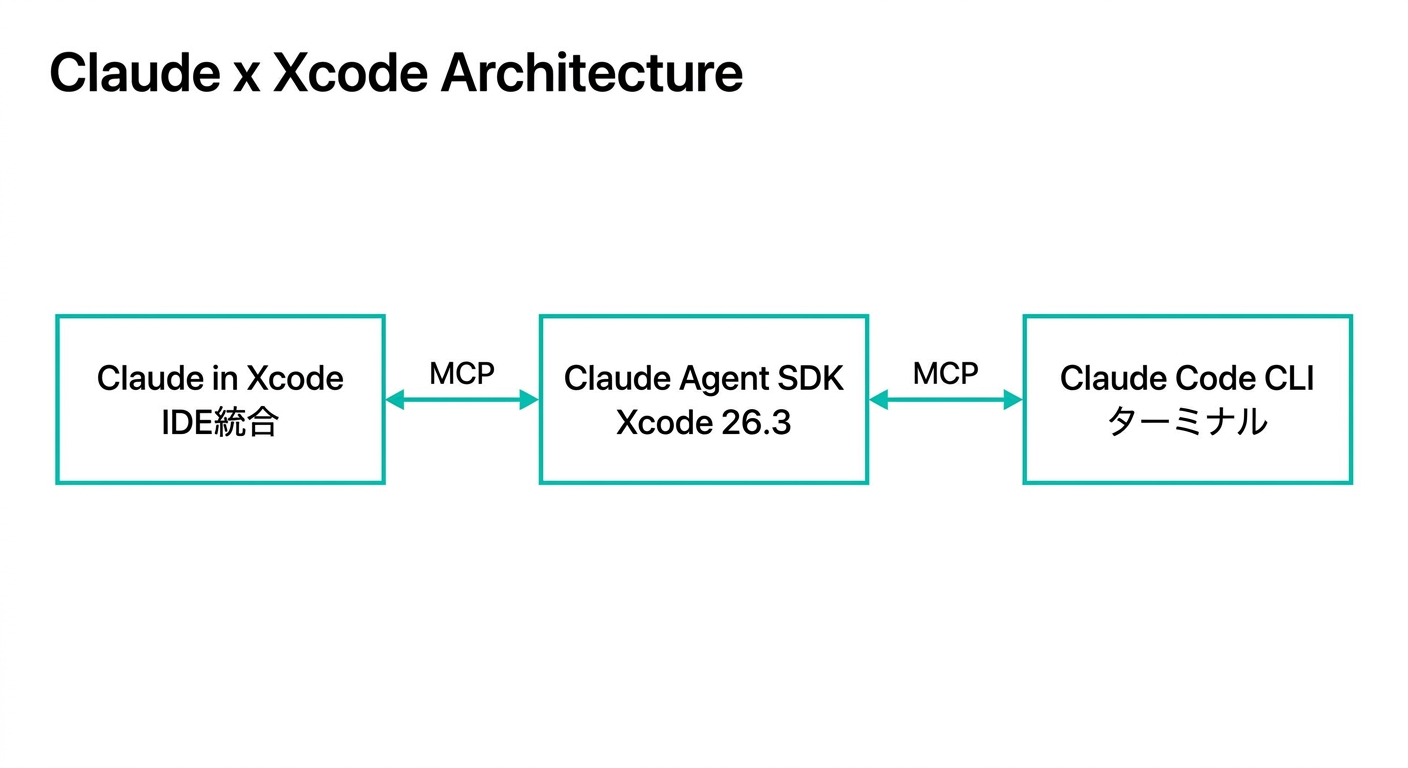 Claude x Xcode Architecture

Claude in Xcode
IDE統合

MCP

Claude Agent SDK
Xcode 26.3

MCP

Claude Code CLI
ターミナル